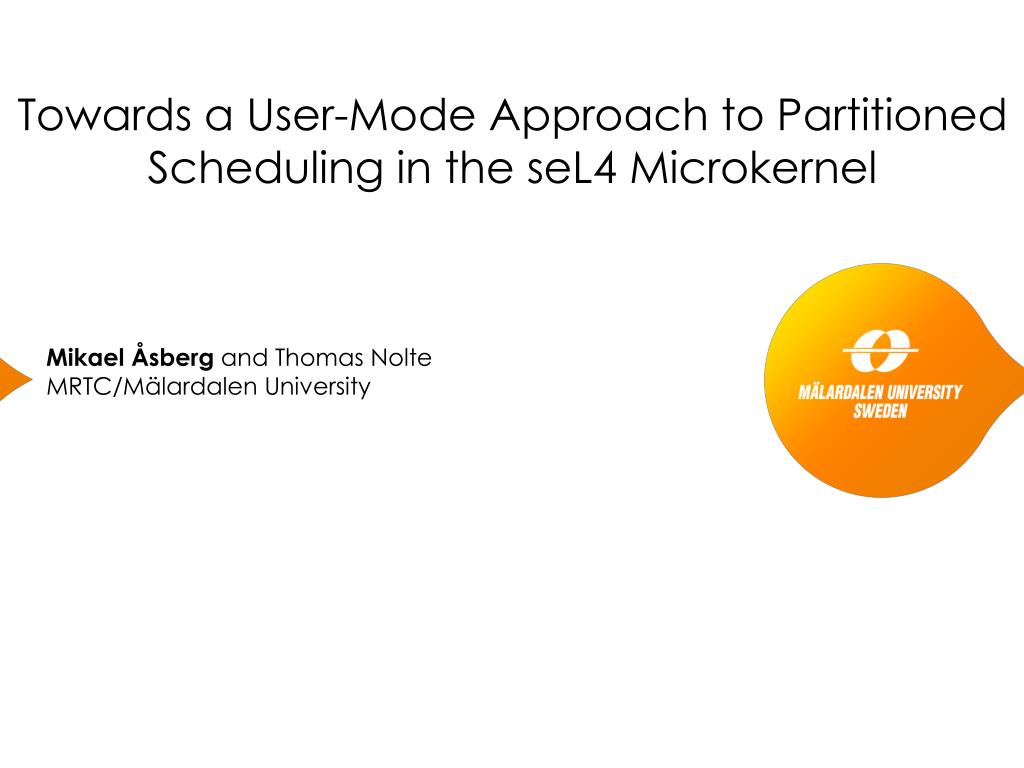 Towards a User-Mode Approach to Partitioned Scheduling in the seL4 Microkernel

Mikael Åsberg and Thomas Nolte
MRTC/Mälardalen University

MÄLARDALEN UNIVERSITY
SWEDEN